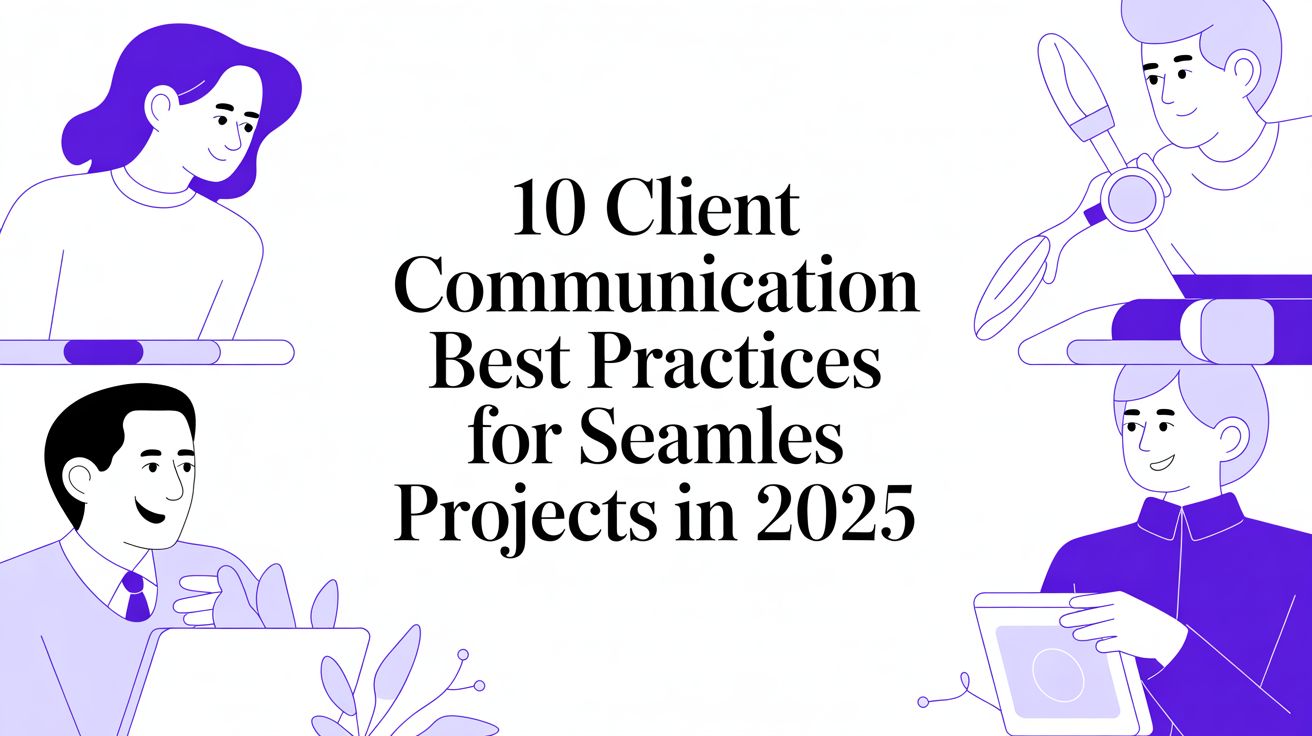 10 Client Communication Best Practices for Seamles Projects in 2025